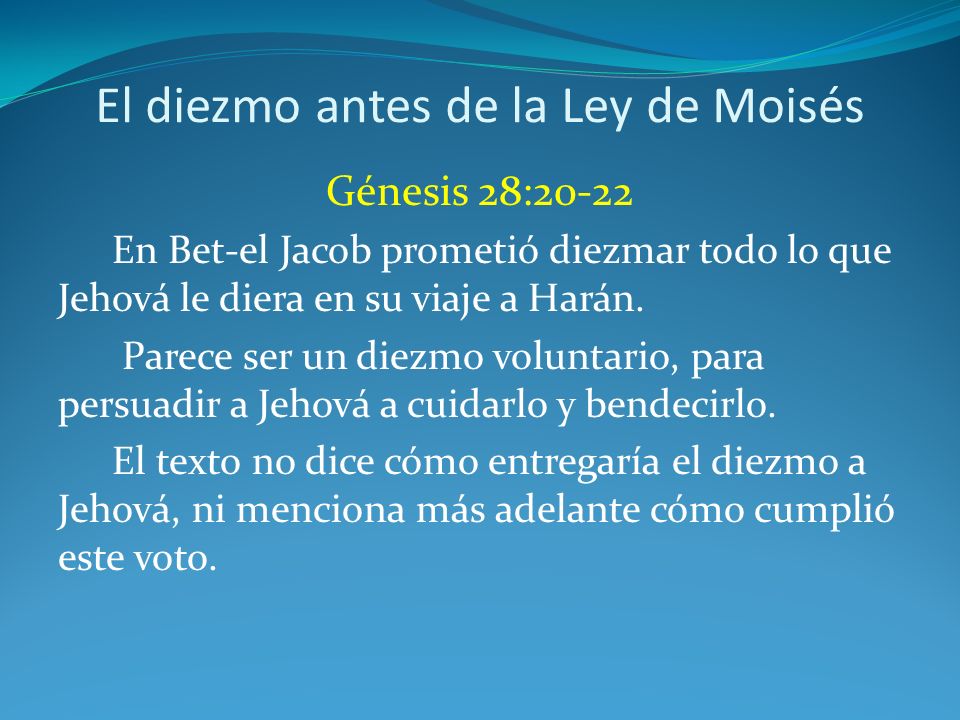 El diezmo antes de la Ley de Moisés

Génesis 28:20-22

En Bet-el Jacob prometió diezmar todo lo que Jehová le diera en su viaje a Harán.

Parece ser un diezmo voluntario, para persuadir a Jehová a cuidarlo y bendecirlo.

El texto no dice cómo entregaría el diezmo a Jehová, ni menciona más adelante cómo cumplió este voto.